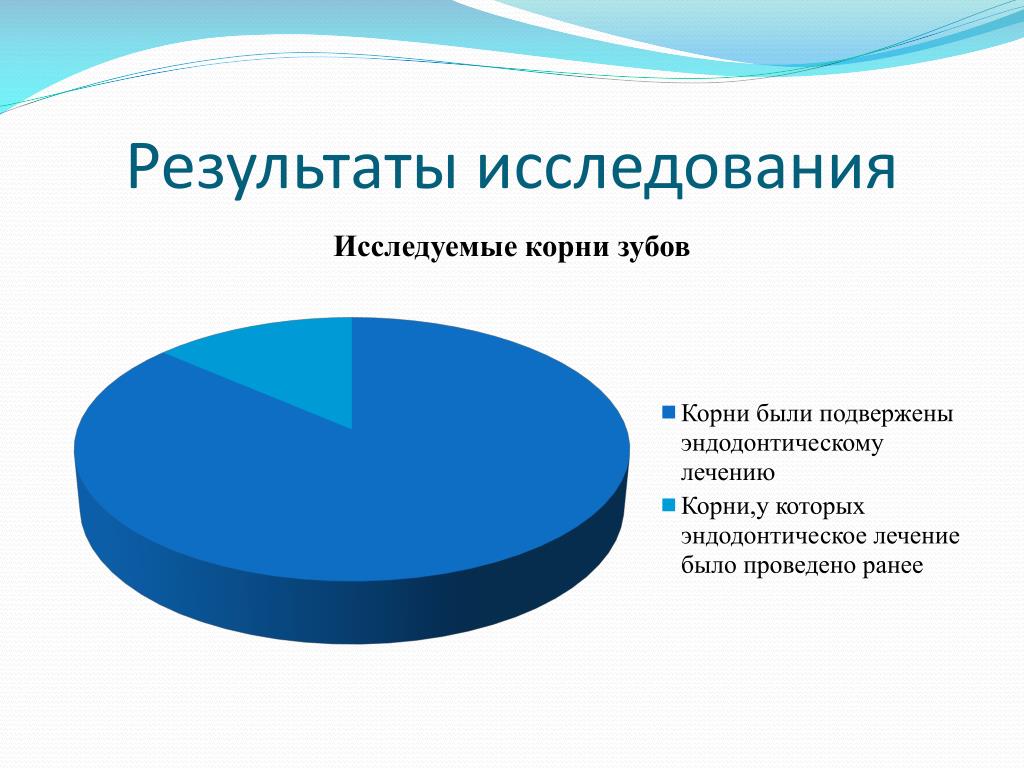 Результаты исследования

Исследуемые корни зубов

Корни были подвержены эндодонтическому лечению

Корни,у которых эндодонтическое лечение было проведено ранее